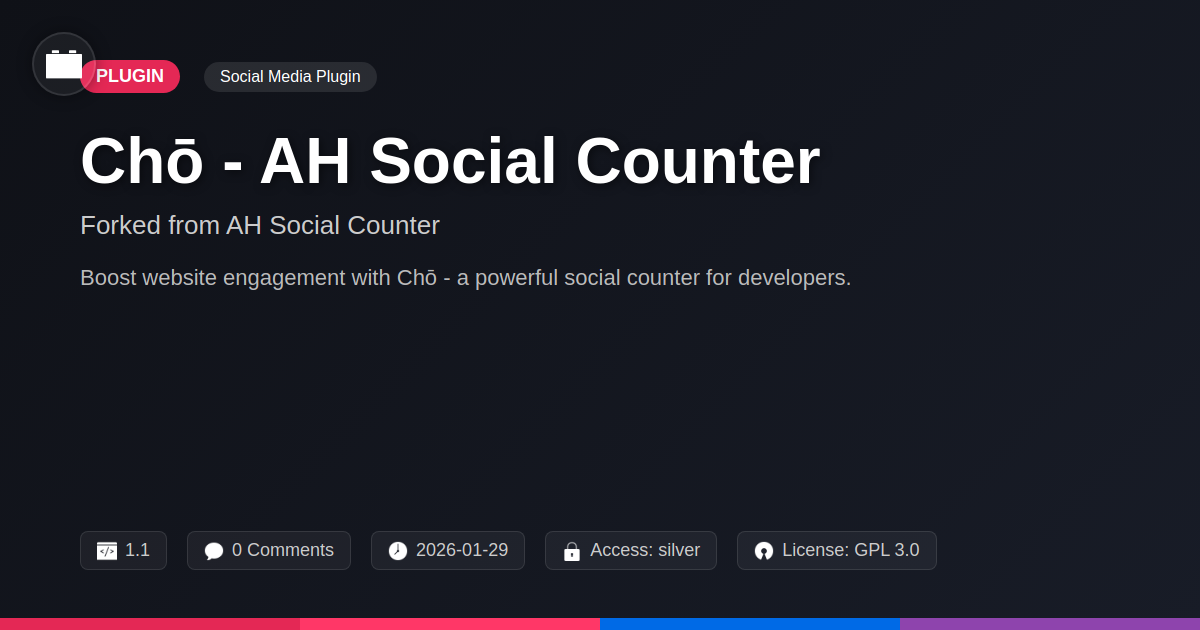 PLUGIN

Social Media Plugin

Chō - AH Social Counter

Forked from AH Social Counter

Boost website engagement with Chō - a powerful social counter for developers.

1.1

0 Comments

2026-01-29

Access: silver

License: GPL 3.0